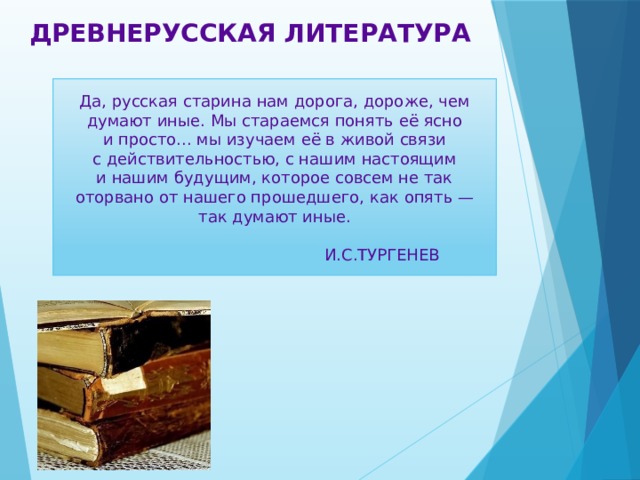 ДРЕВНЕРУССКАЯ ЛИТЕРАТУРА

Да, русская старина нам дорога, дороже, чем думают иные. Мы стараемся понять её ясно и просто... мы изучаем её в живой связи с действительностью, с нашим настоящим и нашим будущим, которое совсем не так оторвано от нашего прошедшего, как опять — так думают иные.

И.С.ТУРГЕНЕВ